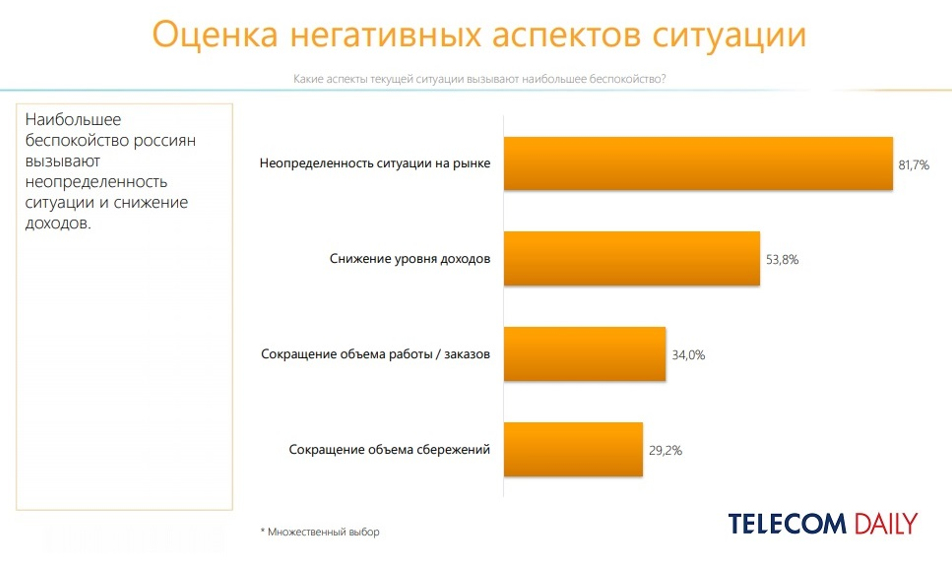 Оценка негативных аспектов ситуации

Какие аспекты текущей ситуации вызывают наибольшее беспокойство?

Наибольшее беспокойство россиян вызывают неопределенность ситуации и снижение доходов.

Неопределенность ситуации на рынке 81,7%

Снижение уровня доходов 53,8%

Сокращение объема работы / заказов 34,0%

Сокращение объема сбережений 29,2%

* Множественный выбор

TELECOM DAILY